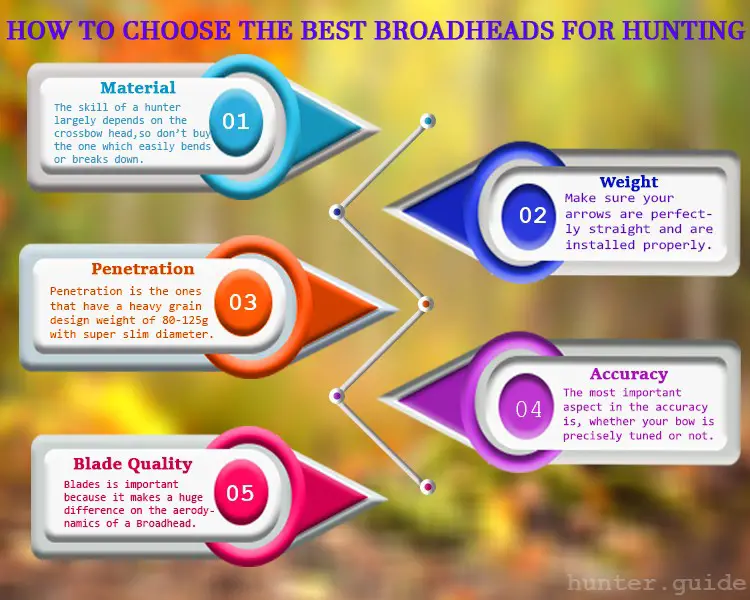 HOW TO CHOOSE THE BEST BROADHEADS FOR HUNTING

Material
The skill of a hunter largely depends on the crossbow head,so don't buy the one which easily bends or breaks down.
01

Weight
Make sure your arrows are perfectly straight and are installed properly.
02

Penetration
Penetration is the ones that have a heavy grain design weight of 80-125g with super slim diameter.
03

Accuracy
The most important aspect in the accuracy is, whether your bow is precisely tuned or not.
04

Blade Quality
Blades is important because it makes a huge difference on the aerodynamics of a Broadhead.
05

hunter.guide